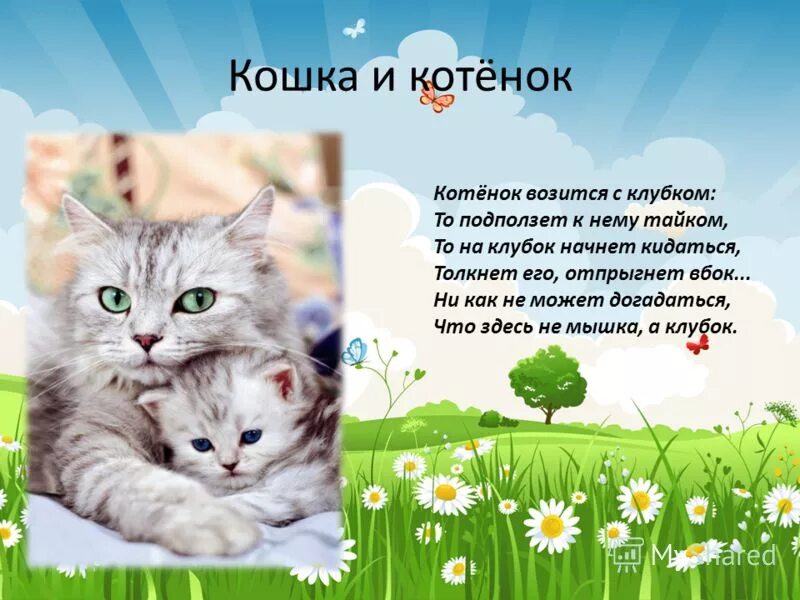 Кошка и котёнок

Котёнок возится с клубком:
То подползет к нему тайком,
То на клубок начнет кидаться,
Толкнет его, отпрыгнет вбок...
Ни как не может догадаться,
Что здесь не мышка, а клубок.

MyShared